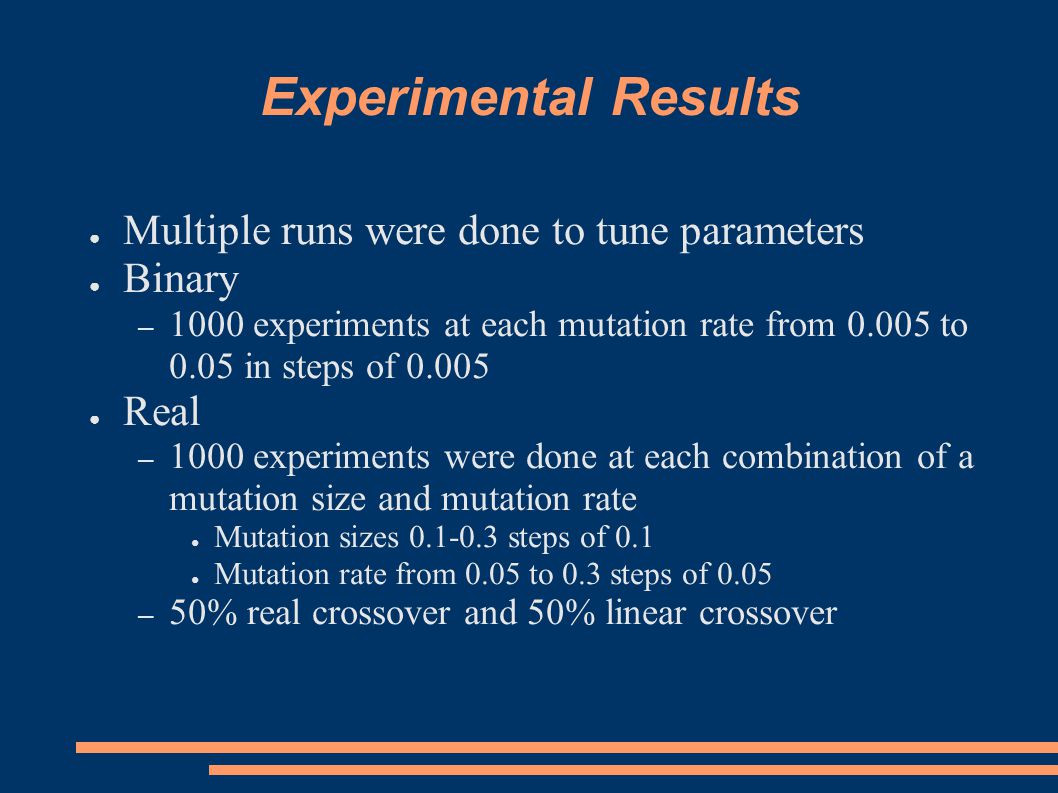 Experimental Results

● Multiple runs were done to tune parameters
● Binary
– 1000 experiments at each mutation rate from 0.005 to 0.05 in steps of 0.005
● Real
– 1000 experiments were done at each combination of a mutation size and mutation rate
● Mutation sizes 0.1-0.3 steps of 0.1
● Mutation rate from 0.05 to 0.3 steps of 0.05
– 50% real crossover and 50% linear crossover